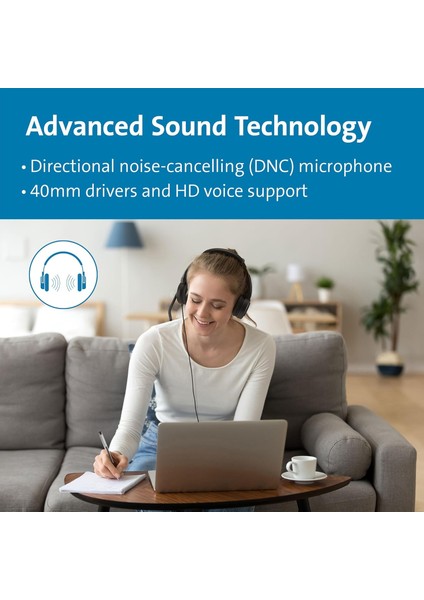 Advanced Sound Technology

• Directional noise-cancelling (DNC) microphone
• 40mm drivers and HD voice support